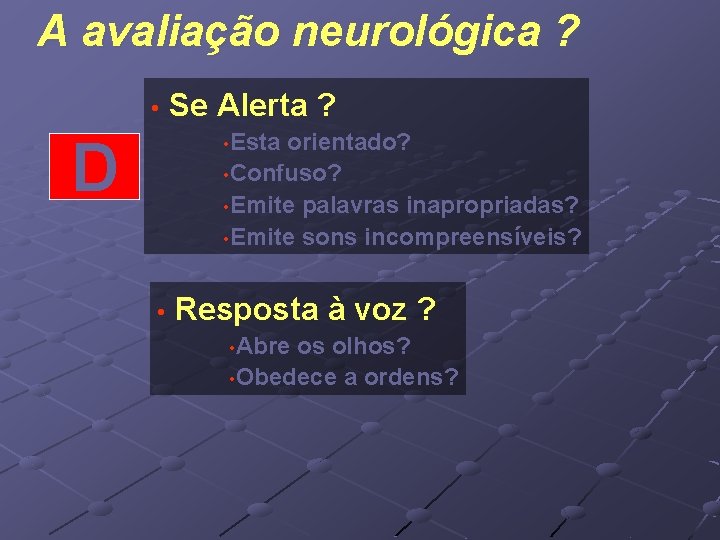 A avaliação neurológica ?

D

• Se Alerta ?
• Esta orientado?
• Confuso?
• Emite palavras inapropriadas?
• Emite sons incompreensíveis?

• Resposta à voz ?
• Abre os olhos?
• Obedece a ordens?